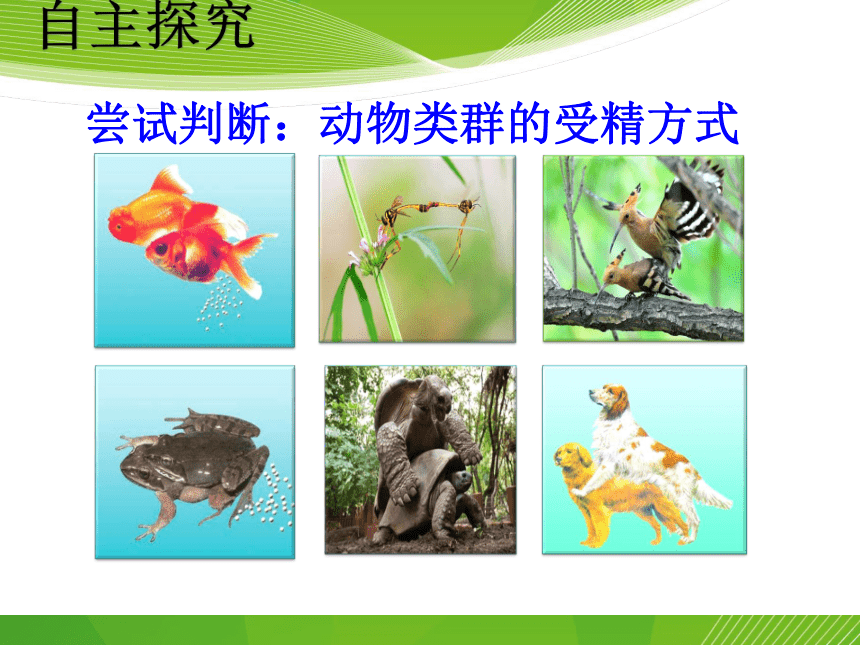 自主探究

尝试判断：动物类群的受精方式